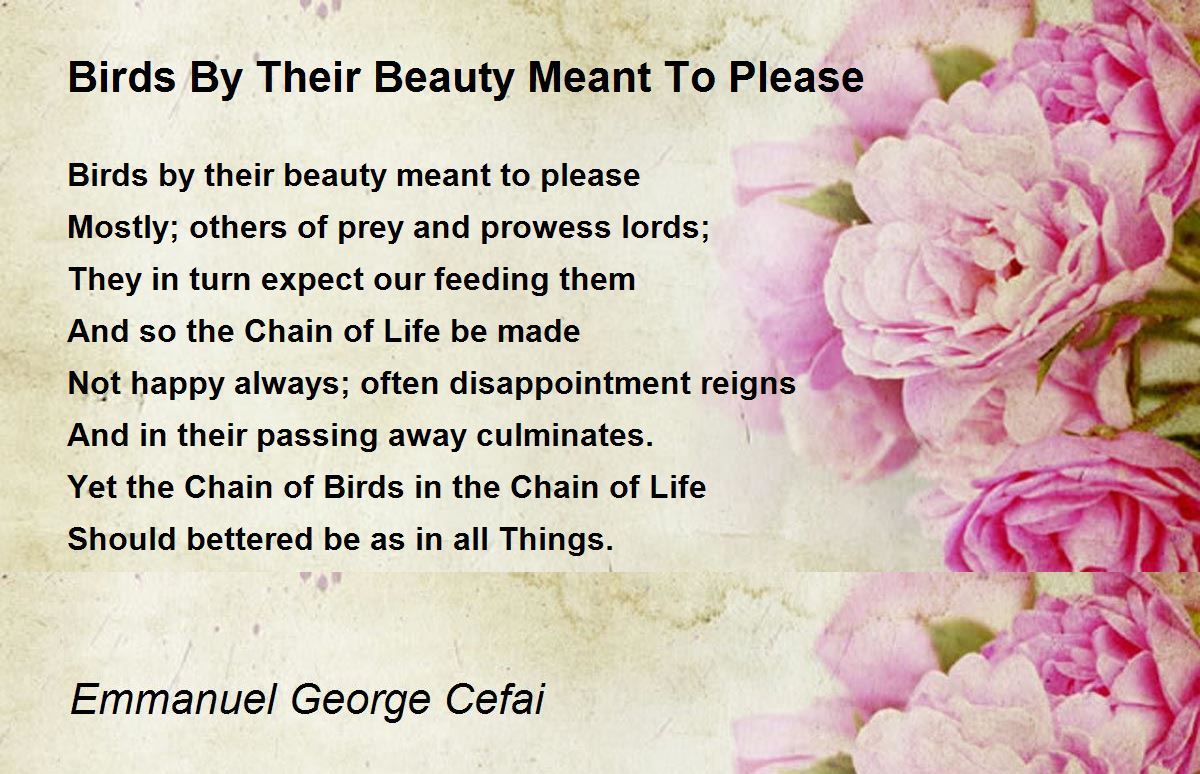 Birds By Their Beauty Meant To Please

Birds by their beauty meant to please
Mostly; others of prey and prowess lords;
They in turn expect our feeding them
And so the Chain of Life be made
Not happy always; often disappointment reigns
And in their passing away culminates.
Yet the Chain of Birds in the Chain of Life
Should bettered be as in all Things.

Emmanuel George Cefai